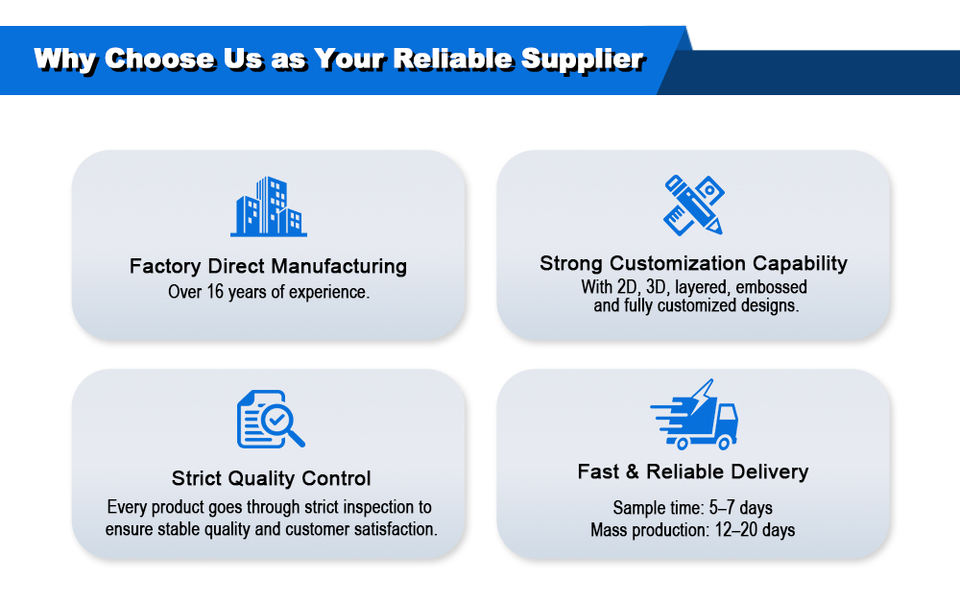 Why Choose Us as Your Reliable Supplier

Factory Direct Manufacturing
Over 16 years of experience.

Strong Customization Capability
With 2D, 3D, layered, embossed and fully customized designs.

Strict Quality Control
Every product goes through strict inspection to ensure stable quality and customer satisfaction.

Fast & Reliable Delivery
Sample time: 5–7 days
Mass production: 12–20 days